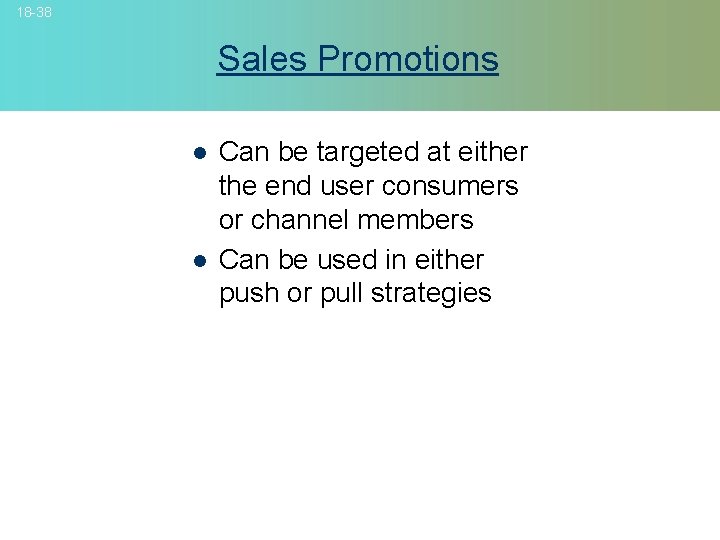 18-38

Sales Promotions

- Can be targeted at either the end user consumers or channel members
- Can be used in either push or pull strategies